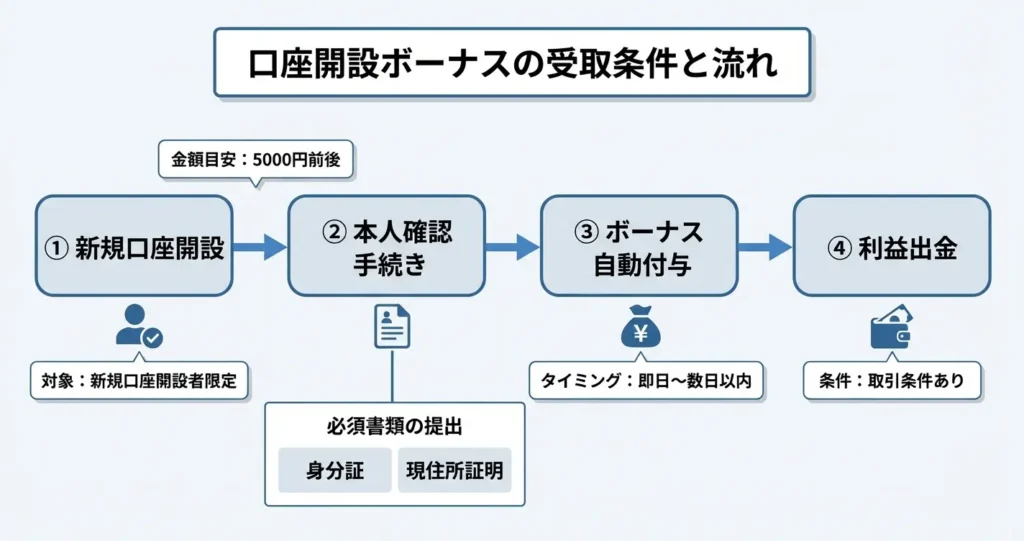 口座開設ボーナスの受取条件と流れ

金額目安：5000円前後

① 新規口座開設

② 本人確認手続き

③ ボーナス自動付与

④ 利益出金

対象：新規口座開設者限定

必須書類の提出

身分証

現住所証明

¥

タイミング：即日〜数日以内

条件：取引条件あり